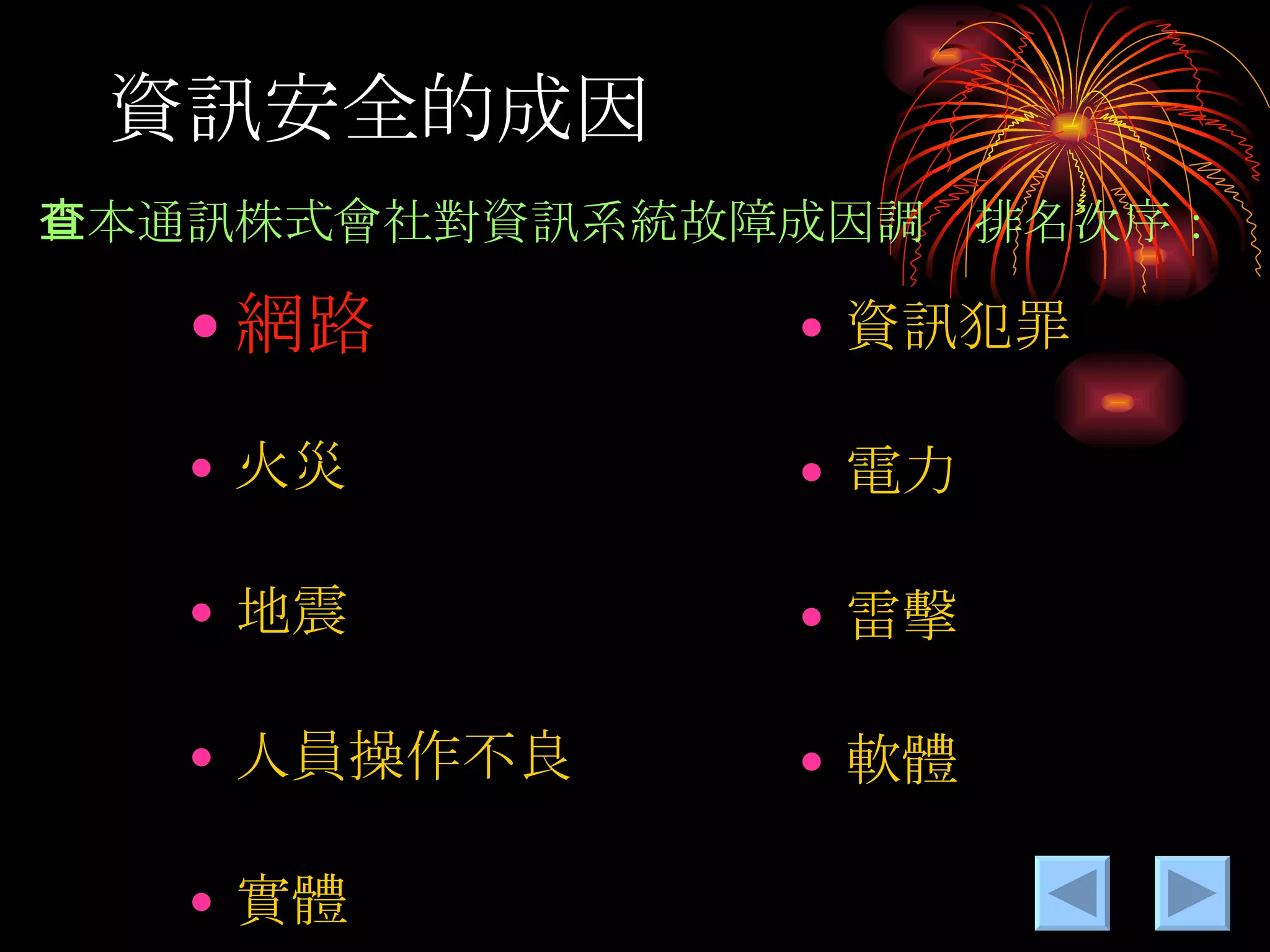 資訊安全的成因

查本通訊株式會社對資訊系統故障成因調　排名次序：

• 網路
• 火災
• 地震
• 人員操作不良
• 實體

• 資訊犯罪
• 電力
• 雷擊
• 軟體